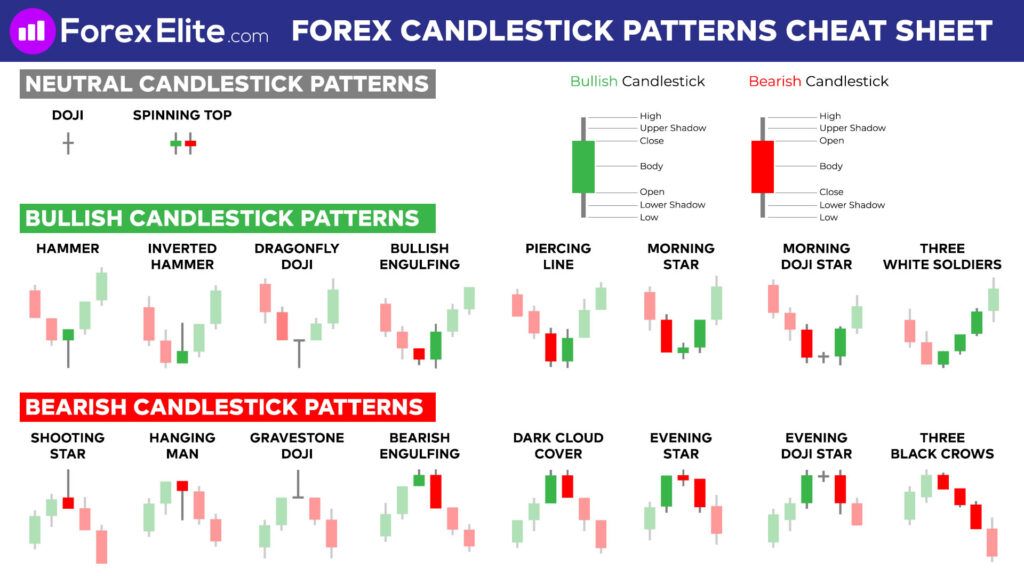 ForexElite.com FOREX CANDLESTICK PATTERNS CHEAT SHEET

NEUTRAL CANDLESTICK PATTERNS

DOJI

SPINNING TOP

Bullish Candlestick

High
Upper Shadow
Close
Body
Open
Lower Shadow
Low

Bearish Candlestick

High
Upper Shadow
Open
Body
Close
Lower Shadow
Low

BULLISH CANDLESTICK PATTERNS

HAMMER

INVERTED HAMMER

DRAGONFLY DOJI

BULLISH ENGULFING

PIERCING LINE

MORNING STAR

MORNING DOJI STAR

THREE WHITE SOLDIERS

BEARISH CANDLESTICK PATTERNS

SHOOTING STAR

HANGING MAN

GRAVESTONE DOJI

BEARISH ENGULFING

DARK CLOUD COVER

EVENING STAR

EVENING DOJI STAR

THREE BLACK CROWS